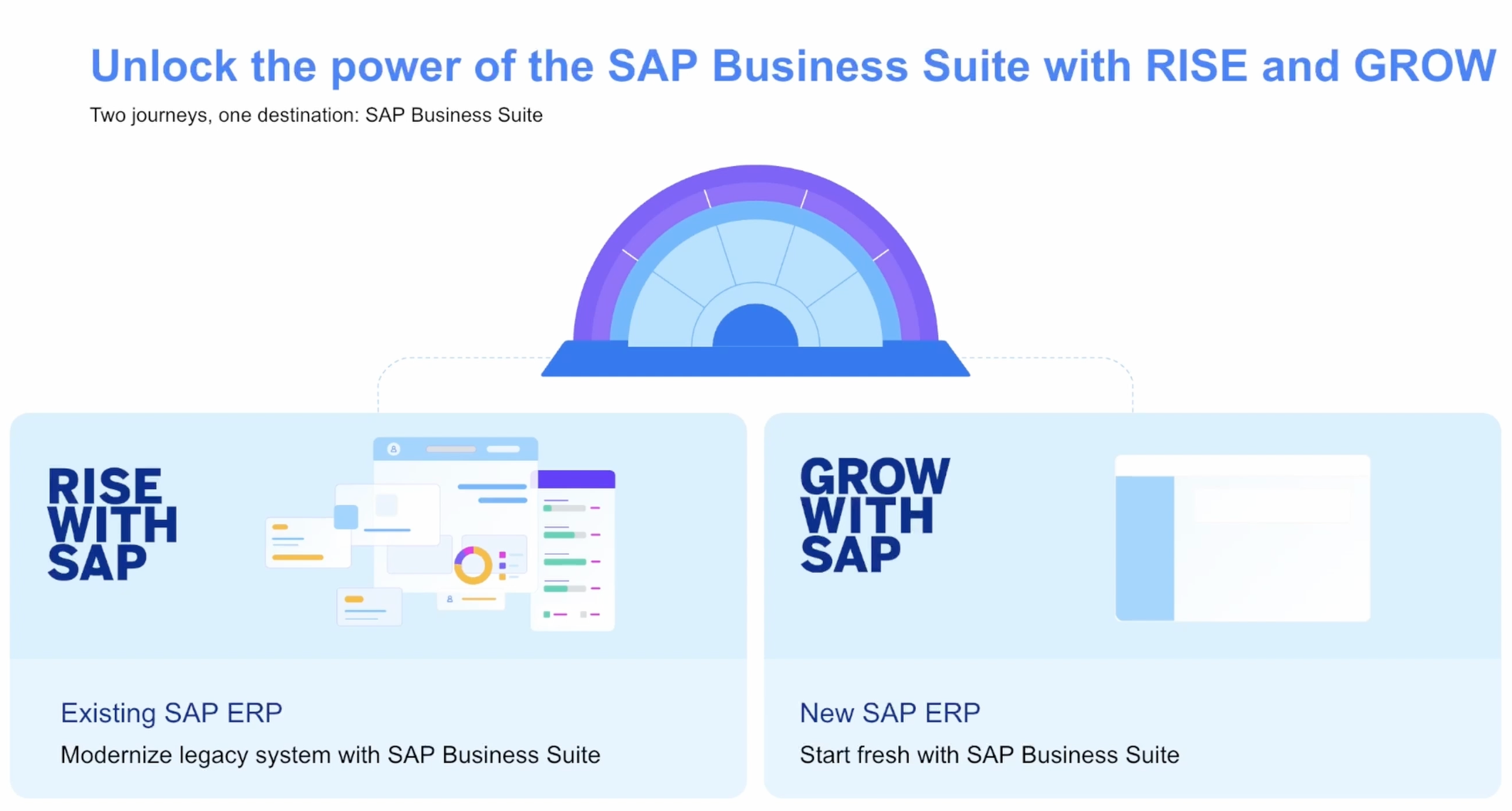 Unlock the power of the SAP Business Suite with RISE and GROW

Two journeys, one destination: SAP Business Suite

RISE WITH SAP

Existing SAP ERP

Modernize legacy system with SAP Business Suite

GROW WITH SAP

New SAP ERP

Start fresh with SAP Business Suite